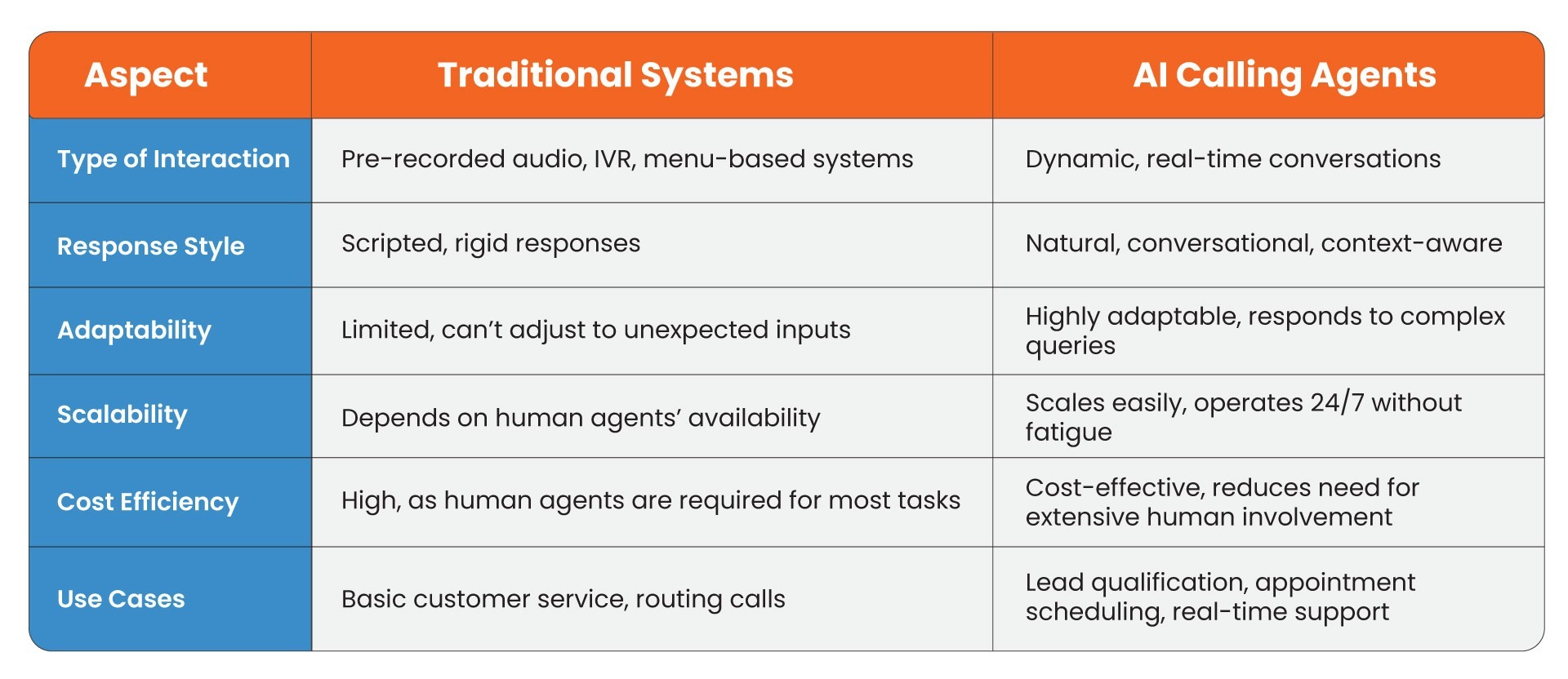 | Aspect | Traditional Systems | AI Calling Agents |
|---|---|---|
| Type of Interaction | Pre-recorded audio, IVR, menu-based systems | Dynamic, real-time conversations |
| Response Style | Scripted, rigid responses | Natural, conversational, context-aware |
| Adaptability | Limited, can't adjust to unexpected inputs | Highly adaptable, responds to complex queries |
| Scalability | Depends on human agents' availability | Scales easily, operates 24/7 without fatigue |
| Cost Efficiency | High, as human agents are required for most tasks | Cost-effective, reduces need for extensive human involvement |
| Use Cases | Basic customer service, routing calls | Lead qualification, appointment scheduling, real-time support |